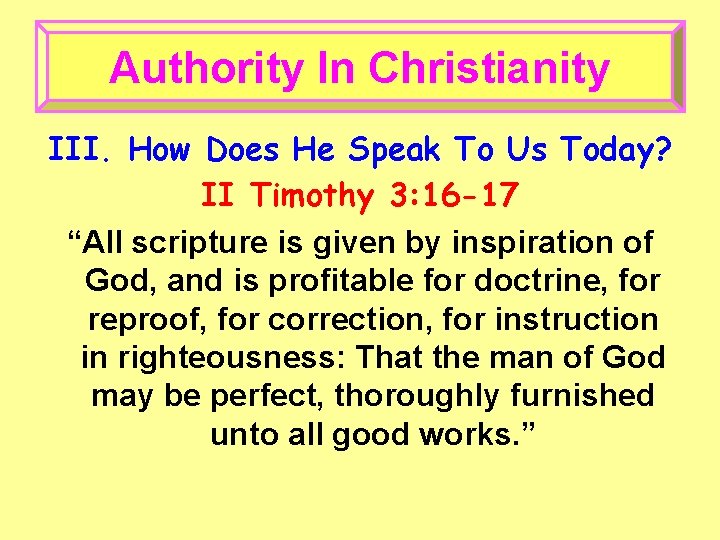 Authority In Christianity

III. How Does He Speak To Us Today?

II Timothy 3:16-17

“All scripture is given by inspiration of God, and is profitable for doctrine, for reproof, for correction, for instruction in righteousness: That the man of God may be perfect, thoroughly furnished unto all good works.”